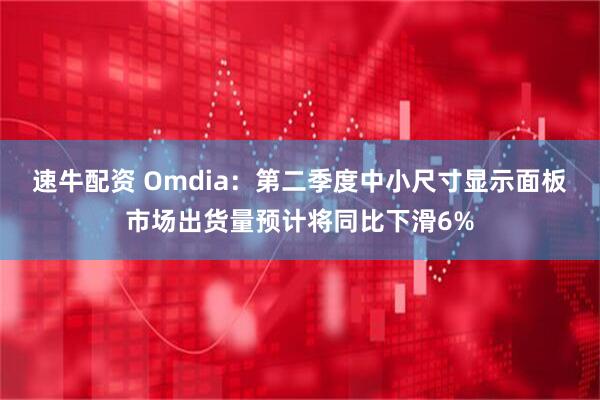 速牛配资 Omdia：第二季度中小尺寸显示面板市场出货量预计将同比下滑6%